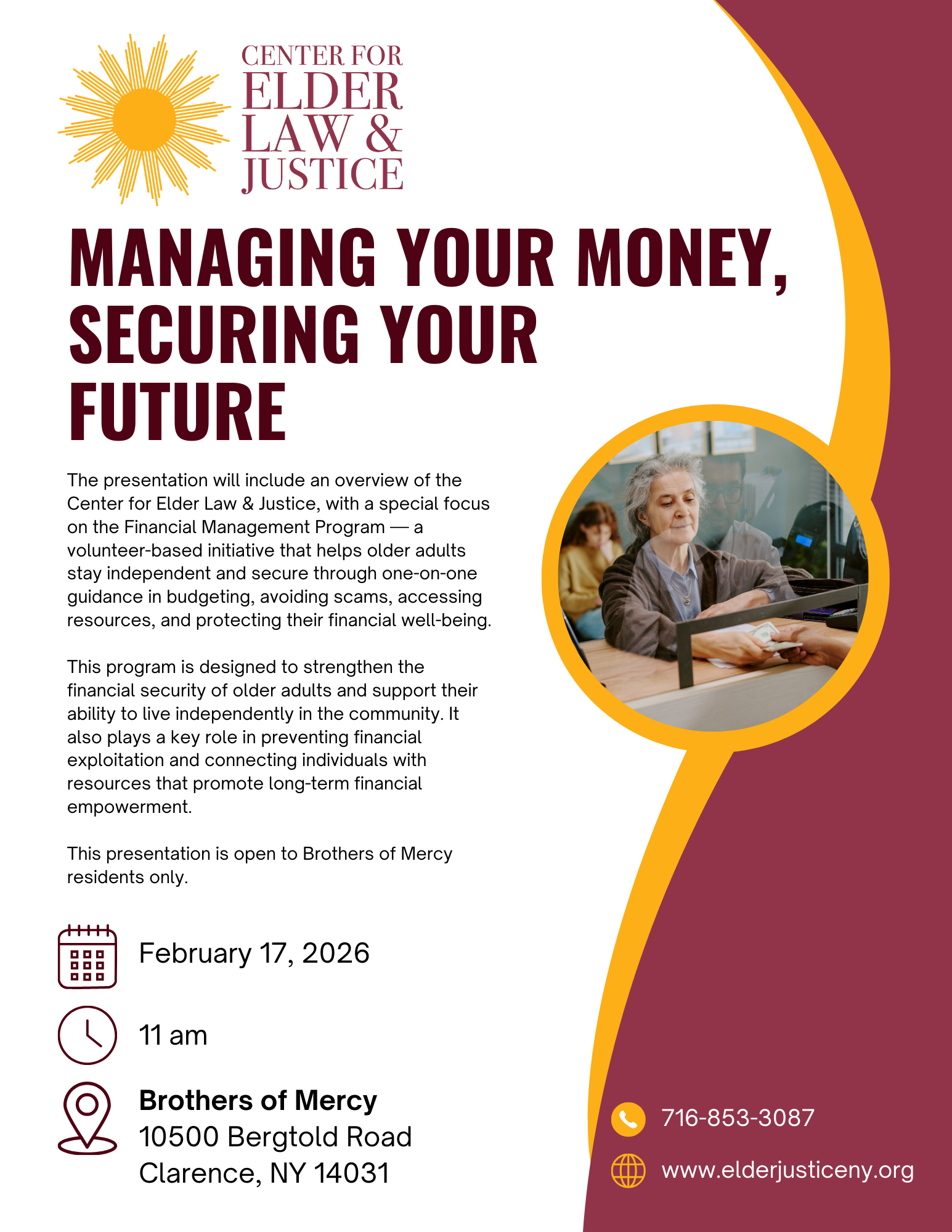 CENTER FOR ELDER LAW & JUSTICE

MANAGING YOUR MONEY, SECURING YOUR FUTURE

The presentation will include an overview of the Center for Elder Law & Justice, with a special focus on the Financial Management Program — a volunteer-based initiative that helps older adults stay independent and secure through one-on-one guidance in budgeting, avoiding scams, accessing resources, and protecting their financial well-being.

This program is designed to strengthen the financial security of older adults and support their ability to live independently in the community. It also plays a key role in preventing financial exploitation and connecting individuals with resources that promote long-term financial empowerment.

This presentation is open to Brothers of Mercy residents only.

February 17, 2026

11 am

Brothers of Mercy
10500 Bergtold Road
Clarence, NY 14031

716-853-3087

www.elderjusticeny.org